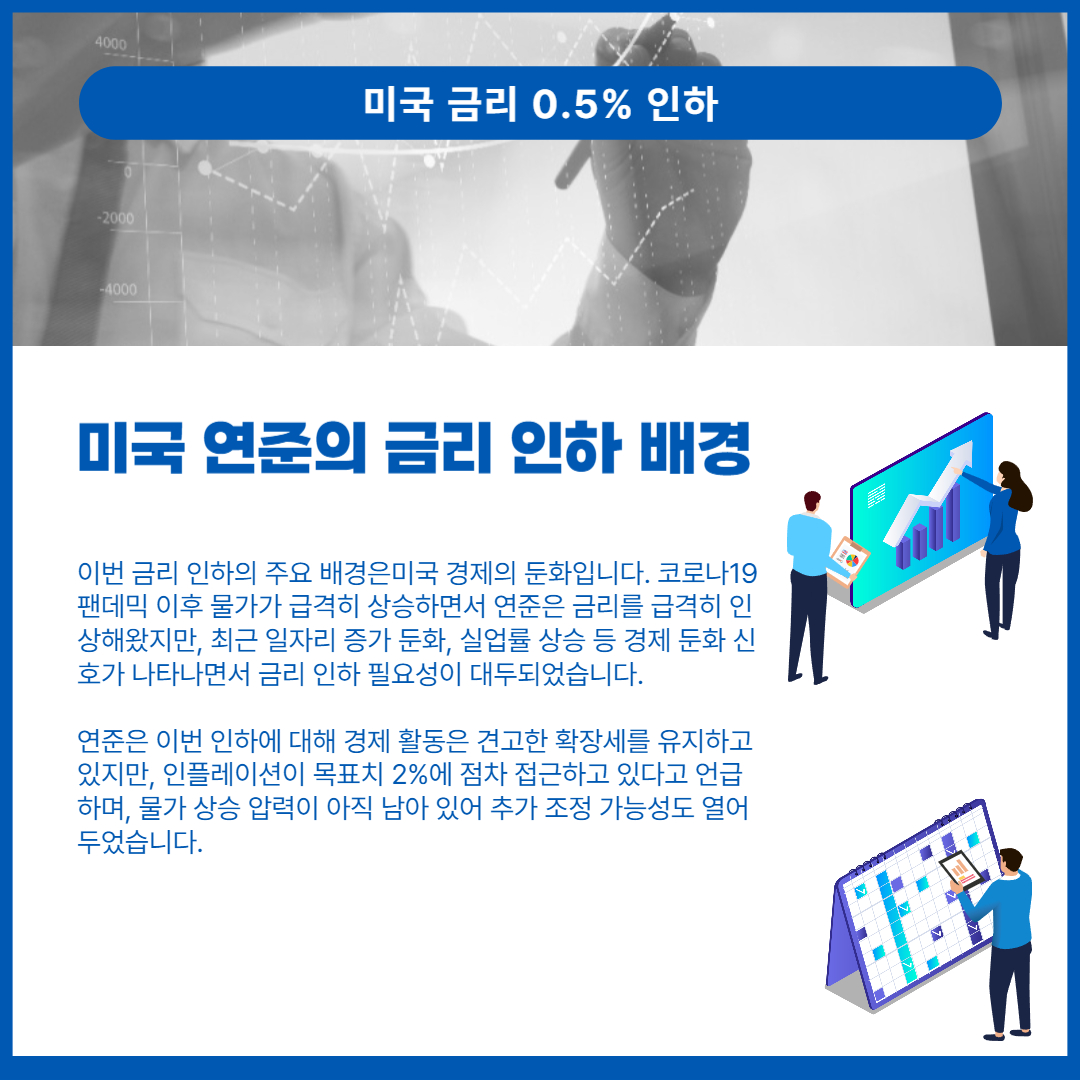 4000

0

-2000

-4000

미국 금리 0.5% 인하

미국 연준의 금리 인하 배경

이번 금리 인하의 주요 배경은미국 경제의 둔화입니다. 코로나19 팬데믹 이후 물가가 급격히 상승하면서 연준은 금리를 급격히 인상해왔지만, 최근 일자리 증가 둔화, 실업률 상승 등 경제 둔화 신호가 나타나면서 금리 인하 필요성이 대두되었습니다.

연준은 이번 인하에 대해 경제 활동은 견고한 확장세를 유지하고 있지만, 인플레이션이 목표치 2%에 점차 접근하고 있다고 언급하며, 물가 상승 압력이 아직 남아 있어 추가 조정 가능성도 열어 두었습니다.